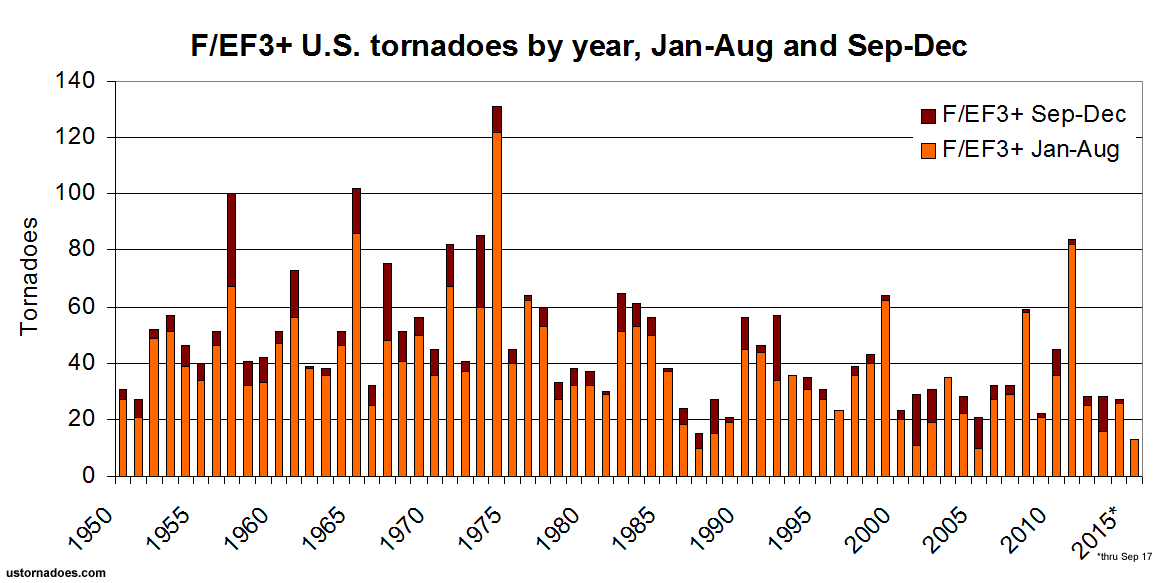 F/EF3+ U.S. tornadoes by year, Jan-Aug and Sep-Dec

F/EF3+ Sep-Dec
F/EF3+ Jan-Aug

Tornadoes

140
120
100
80
60
40
20
0

1950
1955
1960
1965
1970
1975
1980
1985
1990
1995
2000
2005
2010
2015*

*thru Sep 17

ustornadoes.com